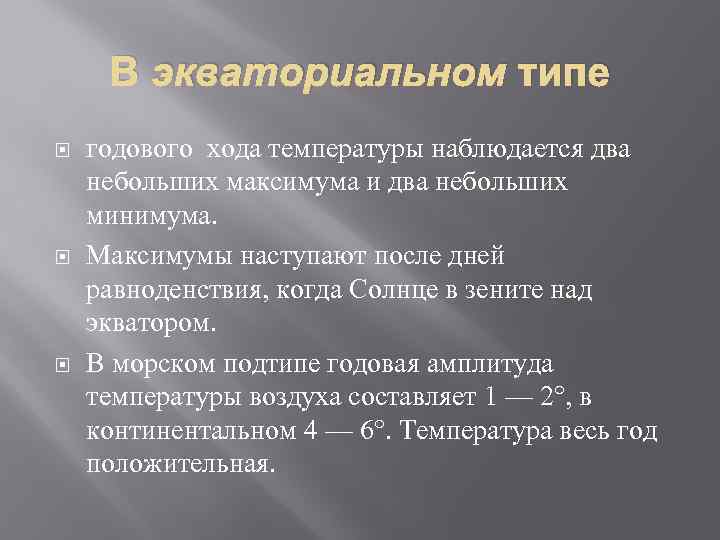 В экваториальном типе

годового  хода температуры наблюдается два небольших максимума и два небольших минимума.

Максимумы наступают после дней равноденствия, когда Солнце в зените над экватором.

В морском подтипе годовая амплитуда температуры воздуха составляет 1 — 2°, в континентальном 4 — 6°. Температура весь год положительная.